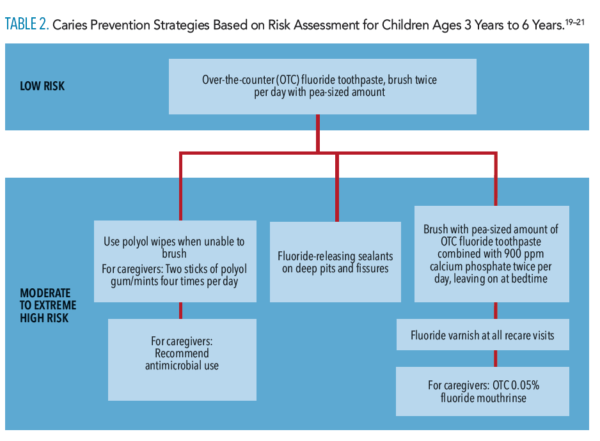 TABLE 2. Caries Prevention Strategies Based on Risk Assessment for Children Ages 3 Years to 6 Years.$^{19–21}$

LOW RISK

Over-the-counter (OTC) fluoride toothpaste, brush twice per day with pea-sized amount

MODERATE TO EXTREME HIGH RISK

Use polyol wipes when unable to brush
For caregivers: Two sticks of polyol gum/mints four times per day

For caregivers: Recommend antimicrobial use

Fluoride-releasing sealants on deep pits and fissures

Brush with pea-sized amount of OTC fluoride toothpaste combined with 900 ppm calcium phosphate twice per day, leaving on at bedtime

Fluoride varnish at all recare visits

For caregivers: OTC 0.05% fluoride mouthrinse